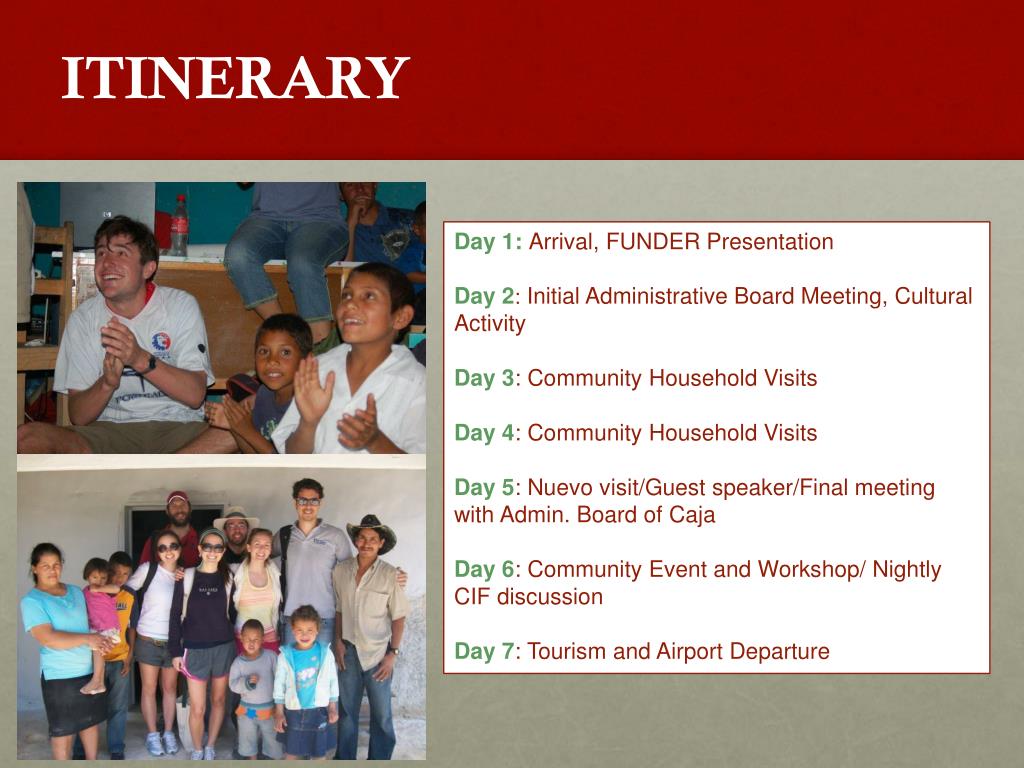 ITINERARY

Day 1: Arrival, FUNDER Presentation

Day 2: Initial Administrative Board Meeting, Cultural Activity

Day 3: Community Household Visits

Day 4: Community Household Visits

Day 5: Nuevo visit/Guest speaker/Final meeting with Admin. Board of Caja

Day 6: Community Event and Workshop/ Nightly CIF discussion

Day 7: Tourism and Airport Departure